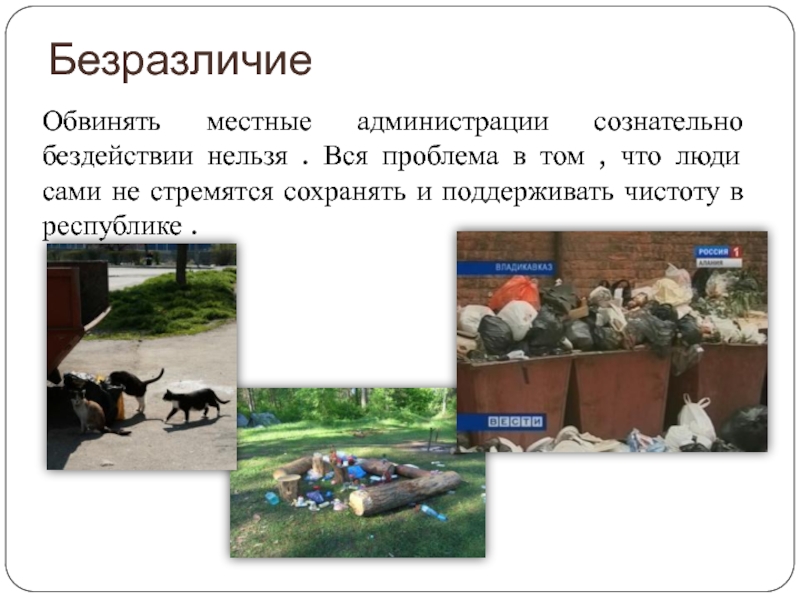 Безразличие

Обвинять местные администрации сознательно бездействии нельзя . Вся проблема в том , что люди сами не стремятся сохранять и поддерживать чистоту в республике .

ВЛАДИКАВКАЗ

РОССИЯ 1 АЛАНИЯ

ВЕСТИ